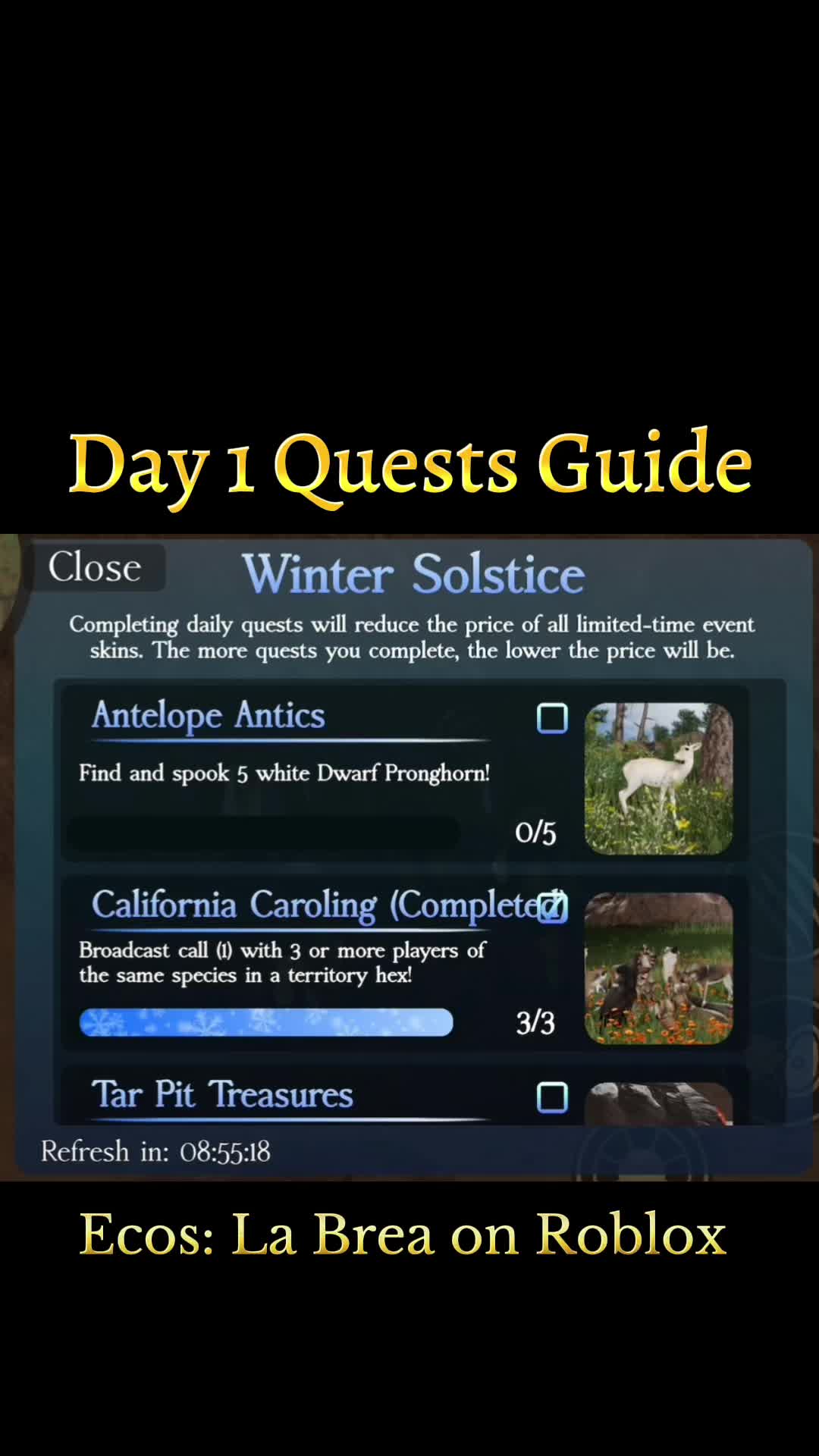 Day 1 Quests Guide

Close

Winter Solstice

Completing daily quests will reduce the price of all limited-time event skins. The more quests you complete, the lower the price will be.

Antelope Antics

Find and spook 5 white Dwarf Pronghorn!

0/5

California Caroling (Completed)

Broadcast call (1) with 3 or more players of the same species in a territory hex!

3/3

Tar Pit Treasures

Refresh in: 08:55:18

Ecos: La Brea on Roblox